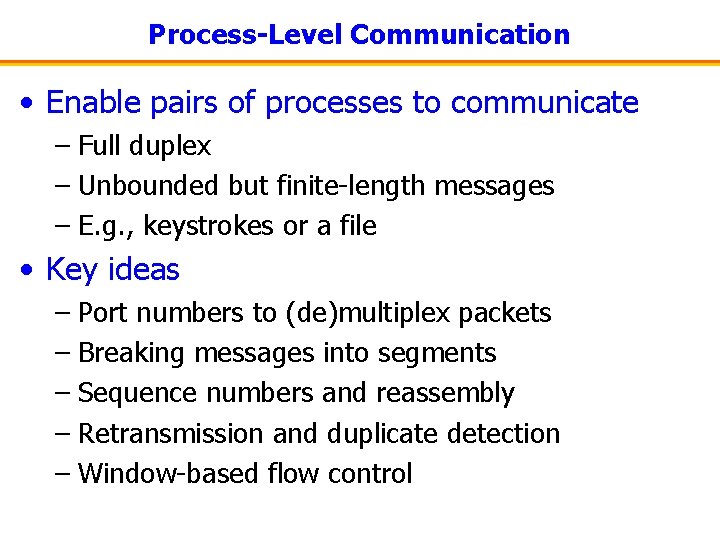 Process-Level Communication

• Enable pairs of processes to communicate
– Full duplex
– Unbounded but finite-length messages
– E.g., keystrokes or a file

• Key ideas
– Port numbers to (de)multiplex packets
– Breaking messages into segments
– Sequence numbers and reassembly
– Retransmission and duplicate detection
– Window-based flow control